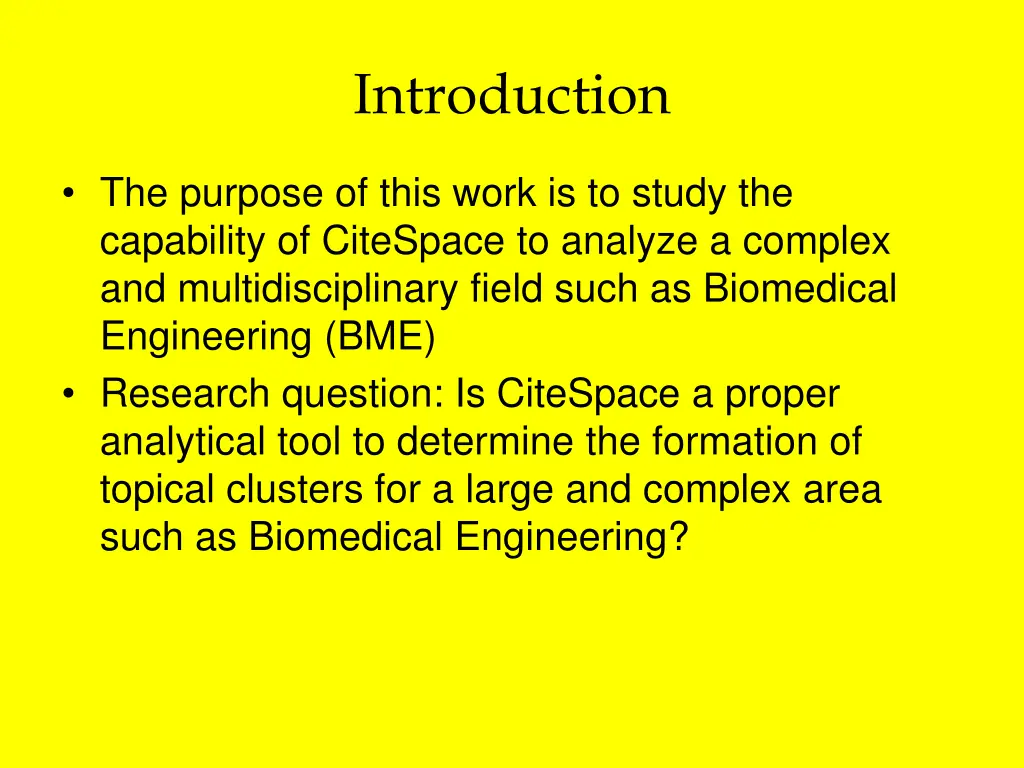 Introduction

• The purpose of this work is to study the capability of CiteSpace to analyze a complex and multidisciplinary field such as Biomedical Engineering (BME)
• Research question: Is CiteSpace a proper analytical tool to determine the formation of topical clusters for a large and complex area such as Biomedical Engineering?